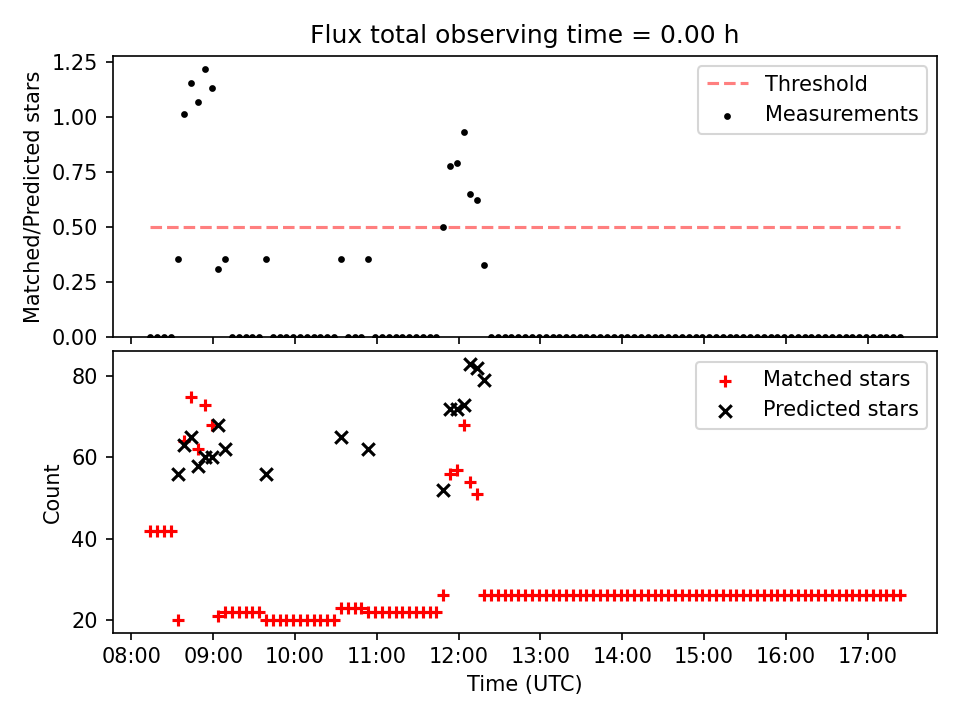 Flux total observing time = 0.00 h

Matched/Predicted stars

1.25
1.00
0.75
0.50
0.25
0.00

Threshold
Measurements

Count

80
60
40
20

Matched stars
Predicted stars

08:00 09:00 10:00 11:00 12:00 13:00 14:00 15:00 16:00 17:00

Time (UTC)